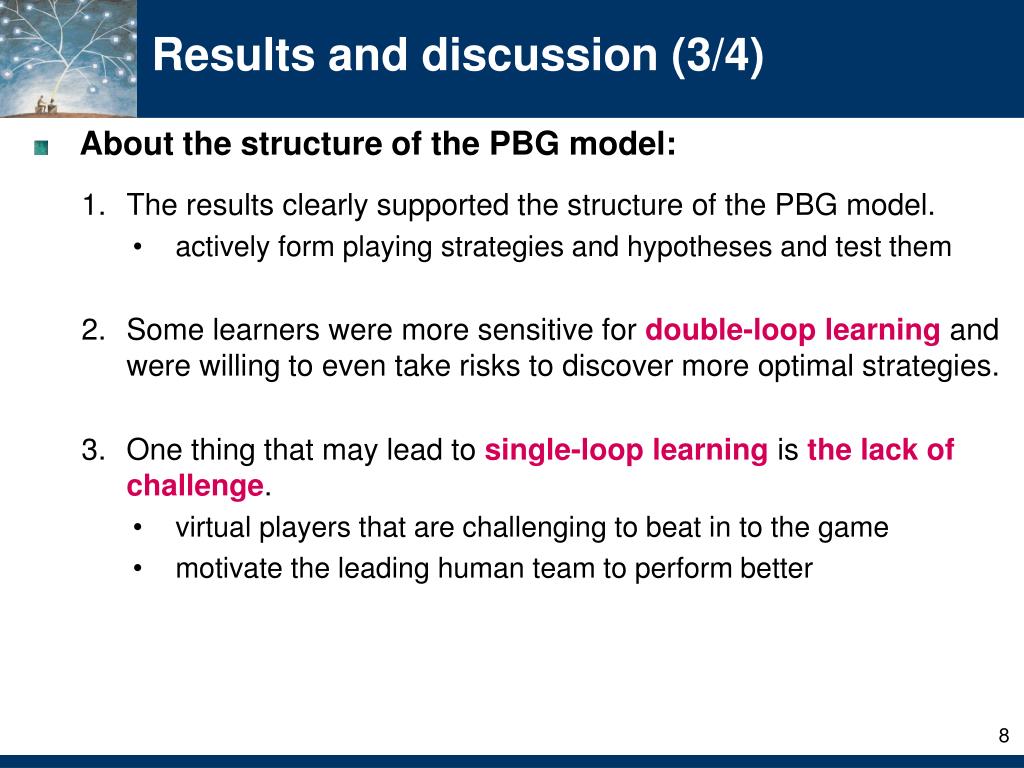 Results and discussion (3/4)

About the structure of the PBG model:

1. The results clearly supported the structure of the PBG model.
• actively form playing strategies and hypotheses and test them

2. Some learners were more sensitive for double-loop learning and were willing to even take risks to discover more optimal strategies.

3. One thing that may lead to single-loop learning is the lack of challenge.
• virtual players that are challenging to beat in to the game
• motivate the leading human team to perform better

8